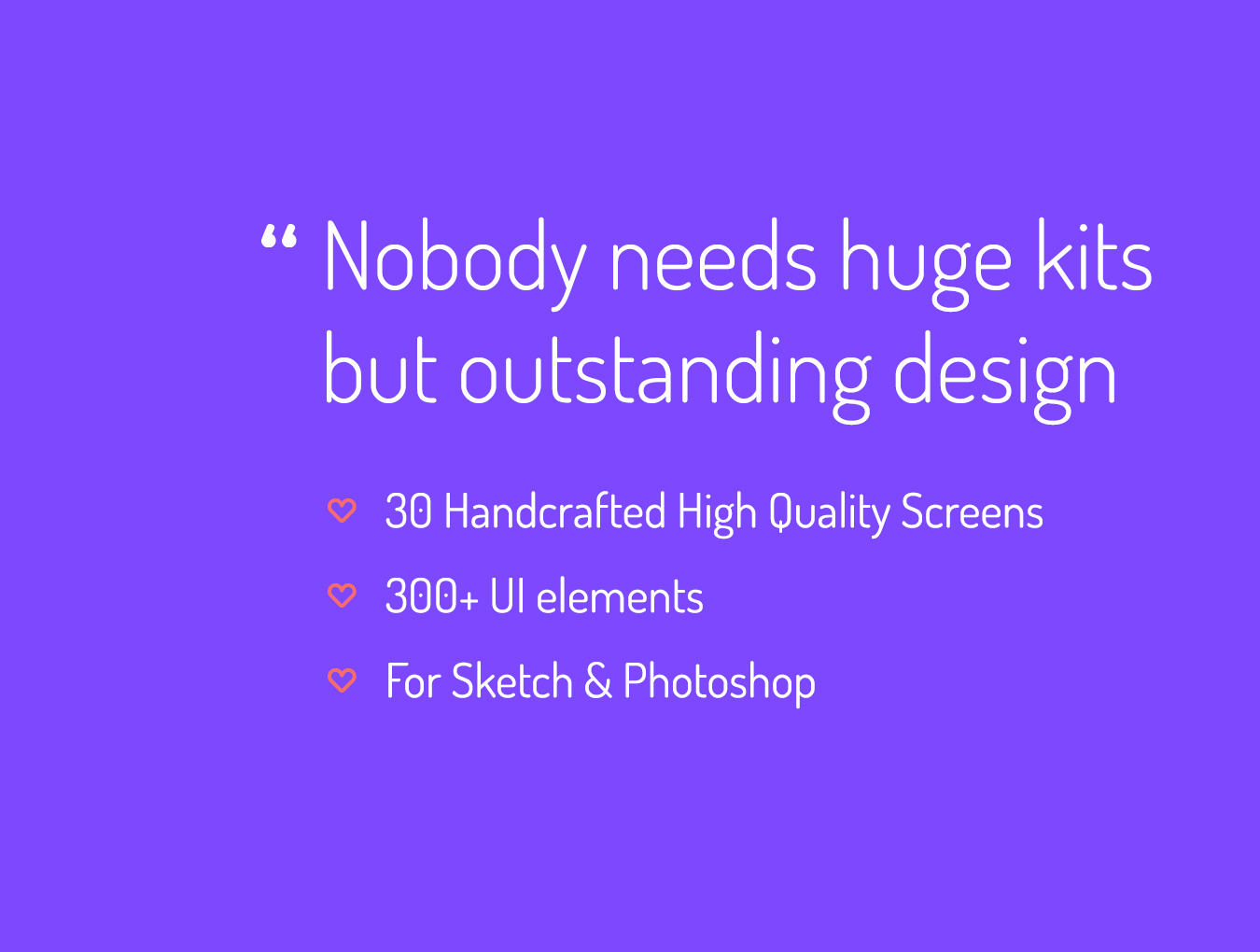 “ Nobody needs huge kits but outstanding design

30 Handcrafted High Quality Screens

300+ UI elements

For Sketch & Photoshop